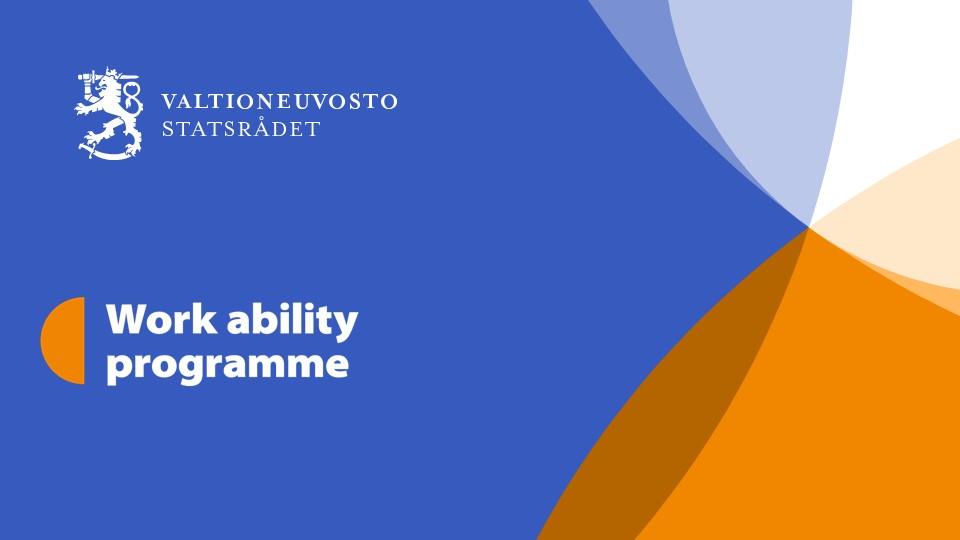 VALTIONEUVOSTO
STATSRÅDET

Work ability programme